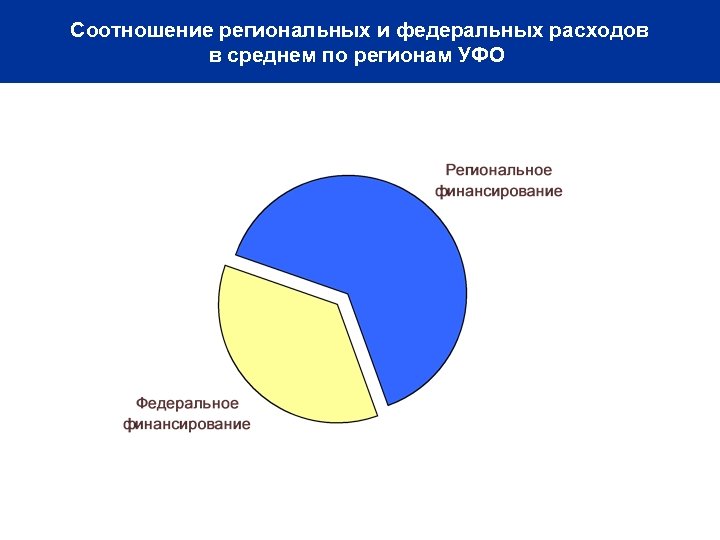 Соотношение региональных и федеральных расходов в среднем по регионам УФО

Региональное финансирование

Федеральное финансирование